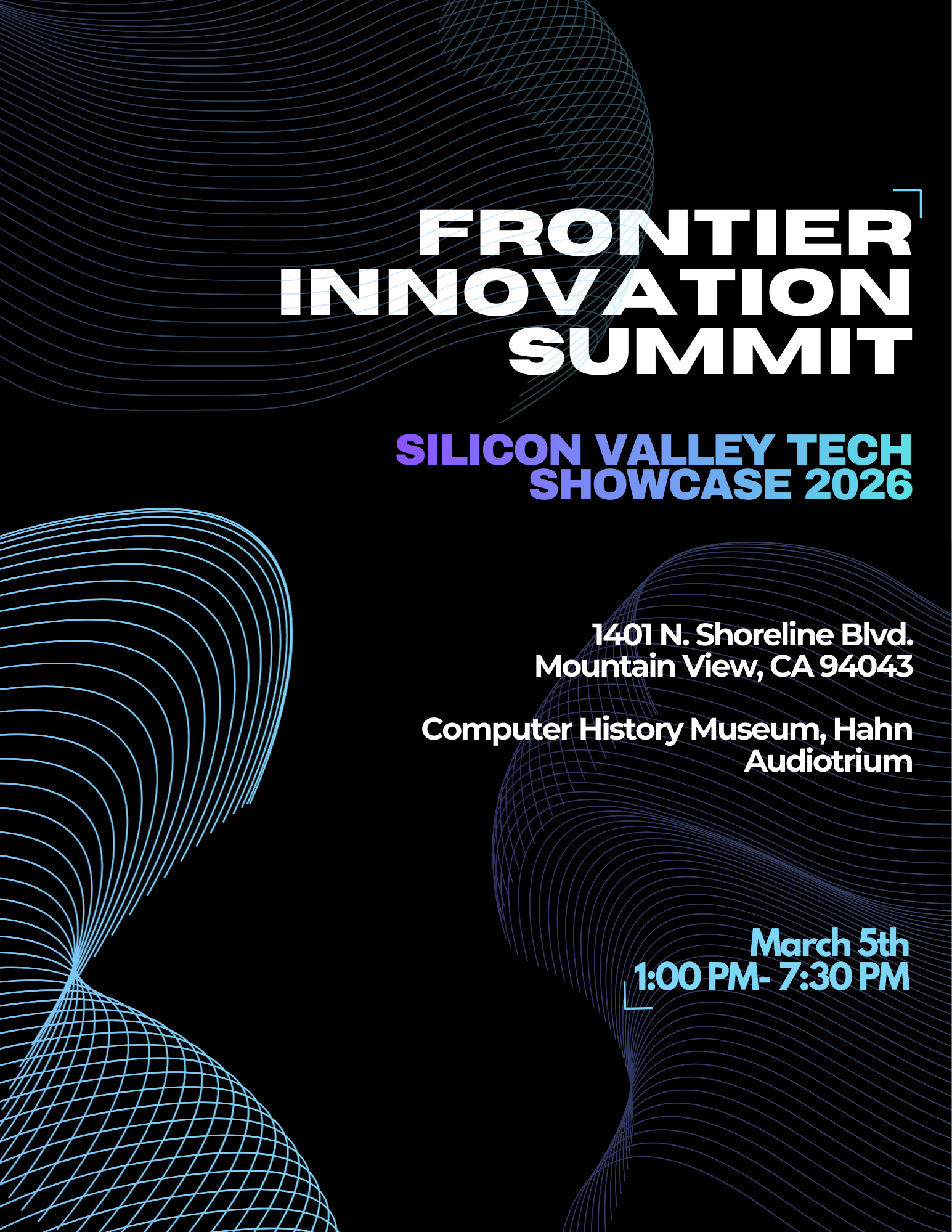 FRONTIER INNOVATION SUMMIT

SILICON VALLEY TECH SHOWCASE 2026

1401 N. Shoreline Blvd. Mountain View, CA 94043

Computer History Museum, Hahn Audiotrium

March 5th
1:00 PM- 7:30 PM